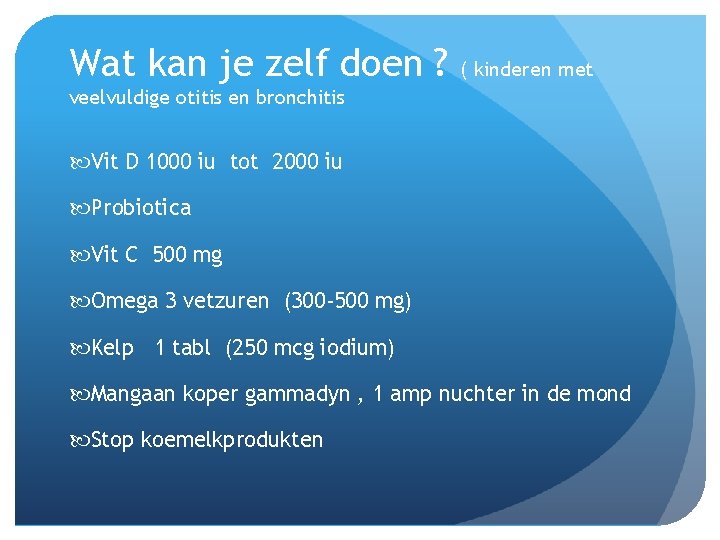 Wat kan je zelf doen ? ( kinderen met veelvuldige otitis en bronchitis

Vit D 1000 iu tot 2000 iu

Probiotica

Vit C 500 mg

Omega 3 vetzuren (300-500 mg)

Kelp 1 tabl (250 mcg iodium)

Mangaan koper gammadyn , 1 amp nuchter in de mond

Stop koemelkprodukten